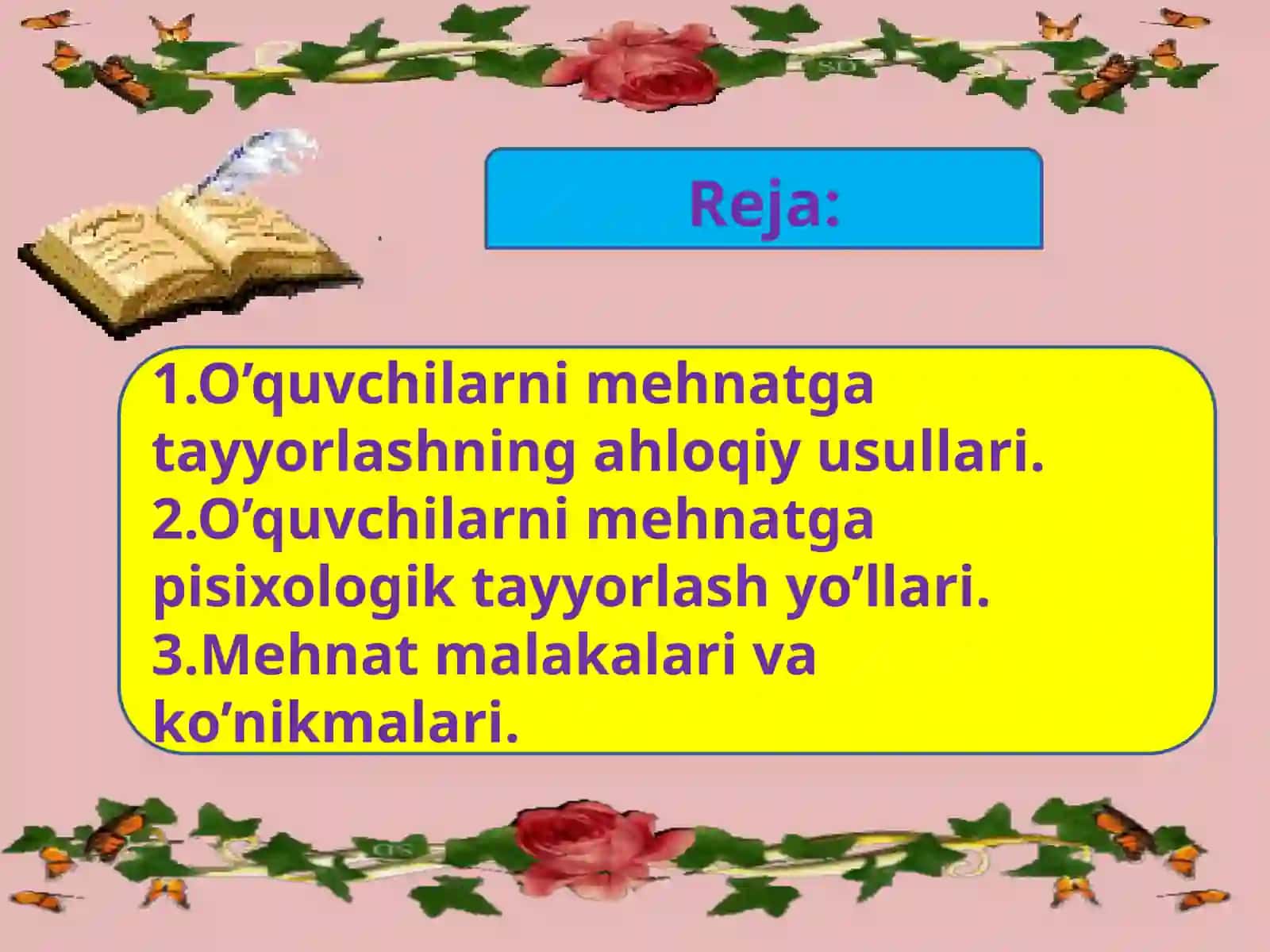 Reja:

1.O’quvchilarni mehnatga tayyorlashning ahloqiy usullari.
2.O’quvchilarni mehnatga pisixologik tayyorlash yo’llari.
3.Mehnat malakalari va ko’nikmalari.